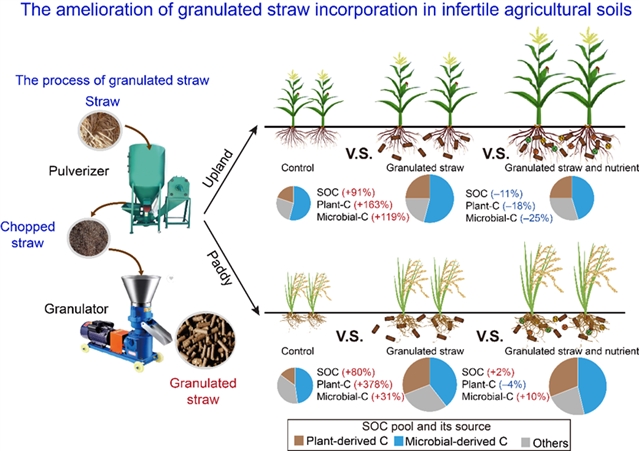 The amelioration of granulated straw incorporation in infertile agricultural soils

The process of granulated straw

Straw

Pulverizer

Chopped straw

Granulator

Granulated straw

Upland

Paddy

V.S.

V.S.

Control

Granulated straw

Granulated straw and nutrient

SOC (+91%)
Plant-C (+163%)
Microbial-C (+119%)

SOC (−11%)
Plant-C (−18%)
Microbial-C (−25%)

V.S.

V.S.

Control

Granulated straw

Granulated straw and nutrient

SOC (+80%)
Plant-C (+378%)
Microbial-C (+31%)

SOC (+2%)
Plant-C (−4%)
Microbial-C (+10%)

SOC pool and its source
Plant-derived C
Microbial-derived C
Others